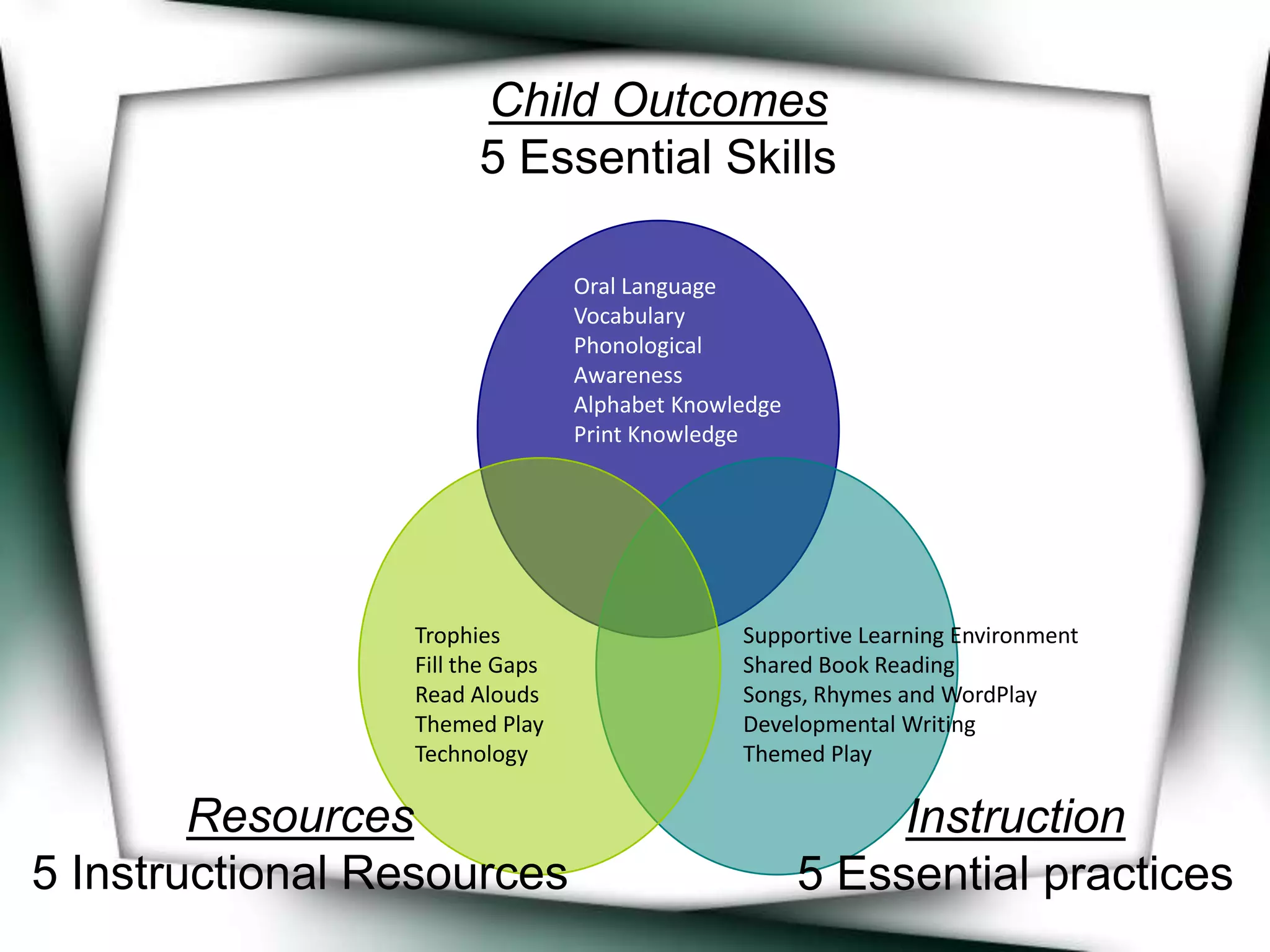 Child Outcomes
5 Essential Skills

Oral Language
Vocabulary
Phonological Awareness
Alphabet Knowledge
Print Knowledge

Trophies
Fill the Gaps
Read Alouds
Themed Play
Technology

Supportive Learning Environment
Shared Book Reading
Songs, Rhymes and WordPlay
Developmental Writing
Themed Play

Resources
5 Instructional Resources

Instruction
5 Essential practices